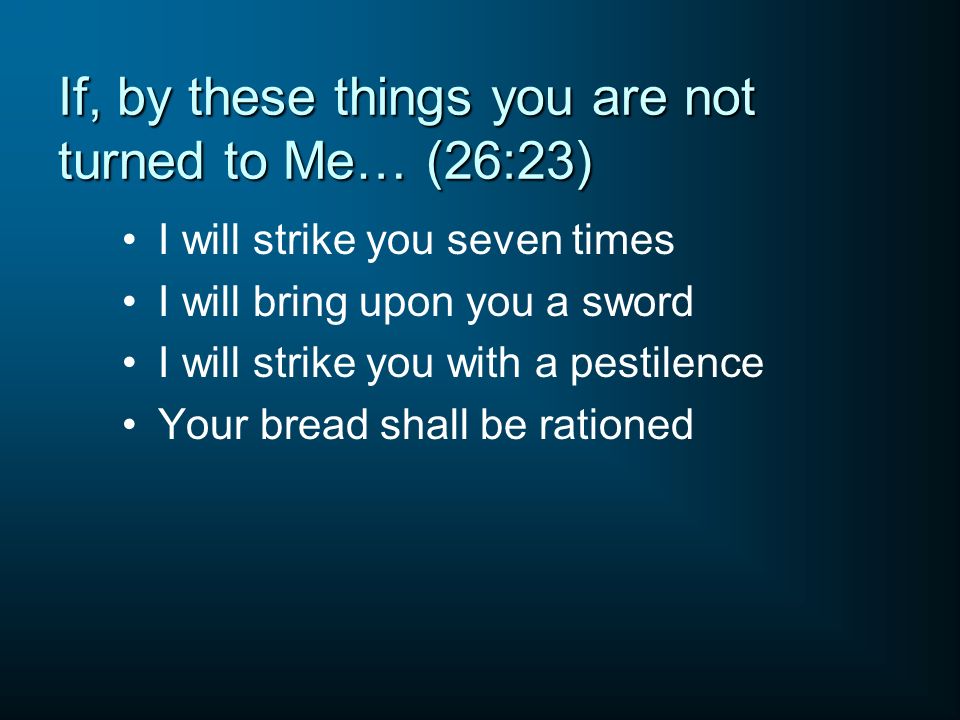 If, by these things you are not turned to Me… (26:23)

• I will strike you seven times
• I will bring upon you a sword
• I will strike you with a pestilence
• Your bread shall be rationed